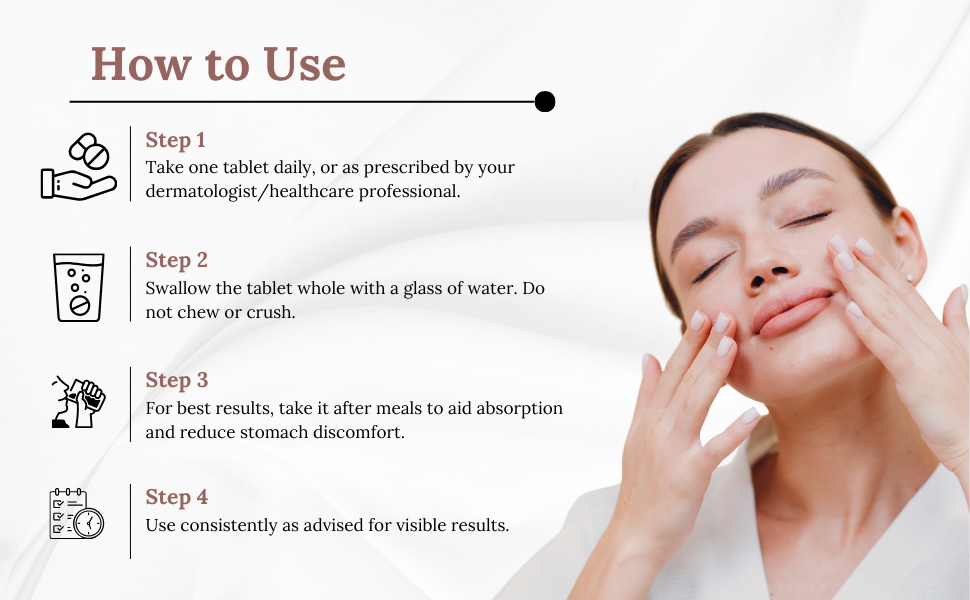 How to Use

Step 1
Take one tablet daily, or as prescribed by your dermatologist/healthcare professional.

Step 2
Swallow the tablet whole with a glass of water. Do not chew or crush.

Step 3
For best results, take it after meals to aid absorption and reduce stomach discomfort.

Step 4
Use consistently as advised for visible results.